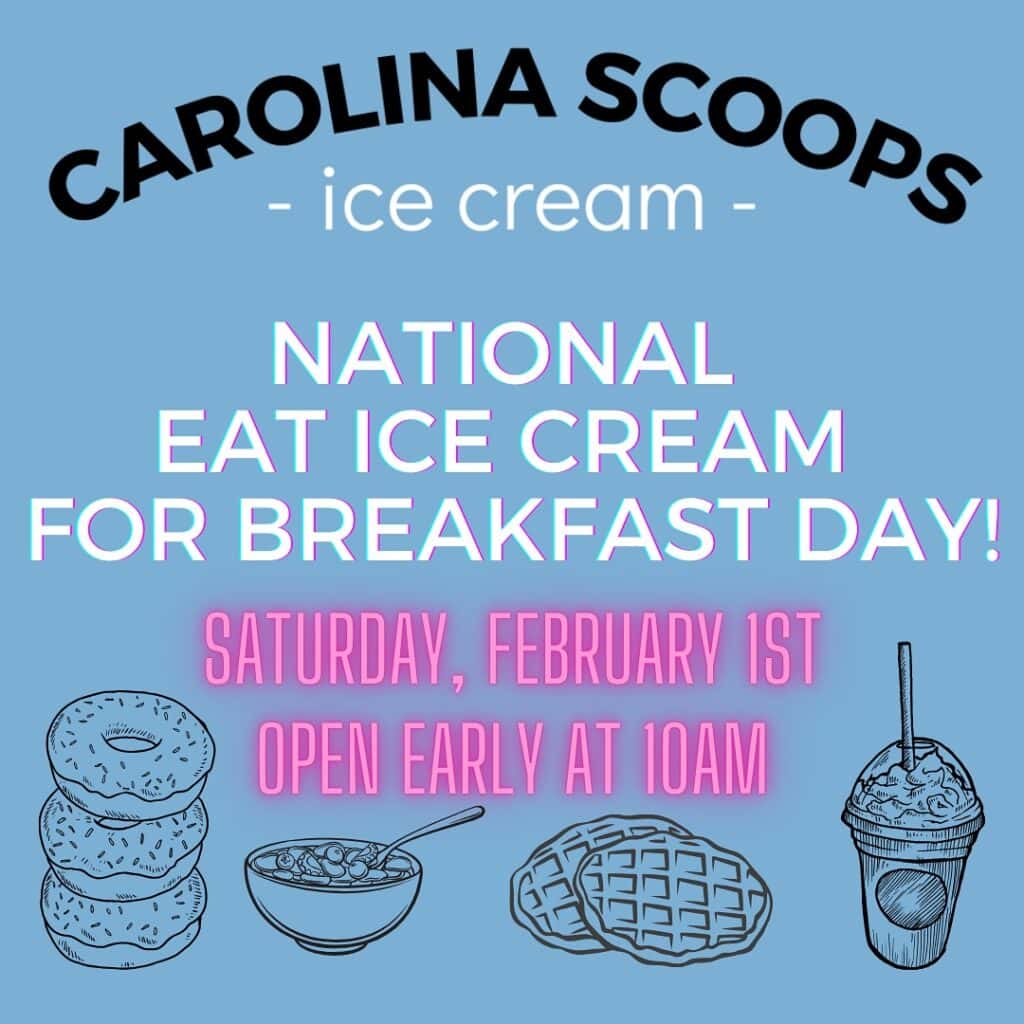 CAROLINA SCOOPS
- ice cream -

NATIONAL
EAT ICE CREAM
FOR BREAKFAST DAY!

SATURDAY, FEBRUARY 1ST
OPEN EARLY AT 10AM